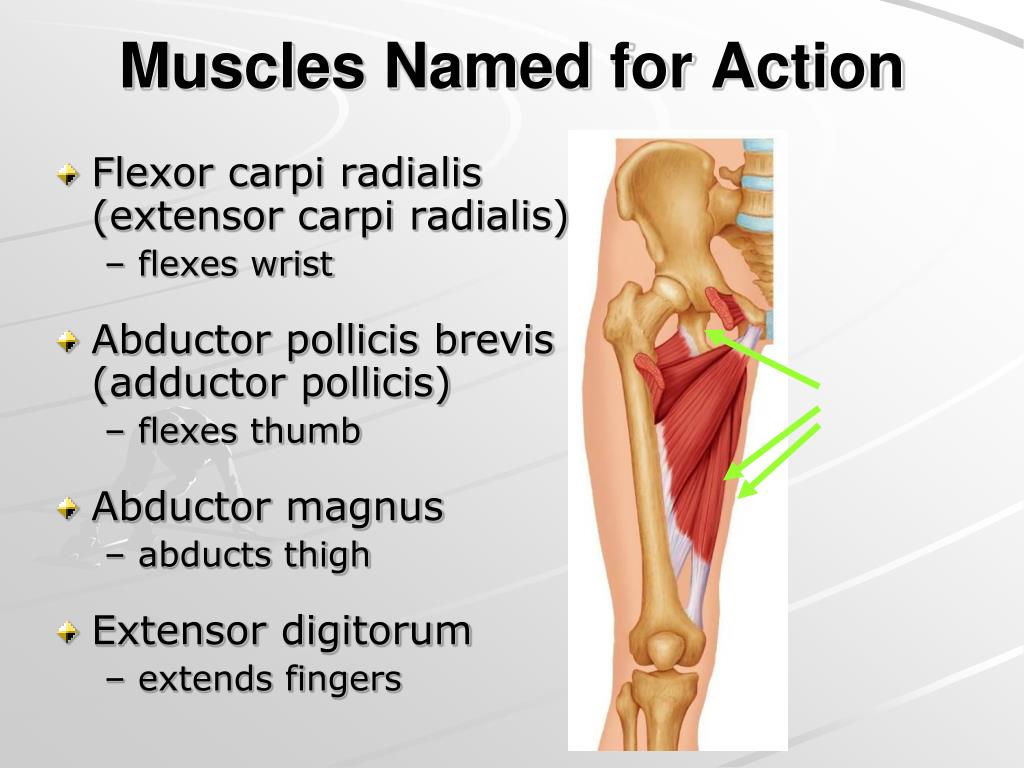 Muscles Named for Action

Flexor carpi radialis (extensor carpi radialis)
– flexes wrist

Abductor pollicis brevis (adductor pollicis)
– flexes thumb

Abductor magnus
– abducts thigh

Extensor digitorum
– extends fingers